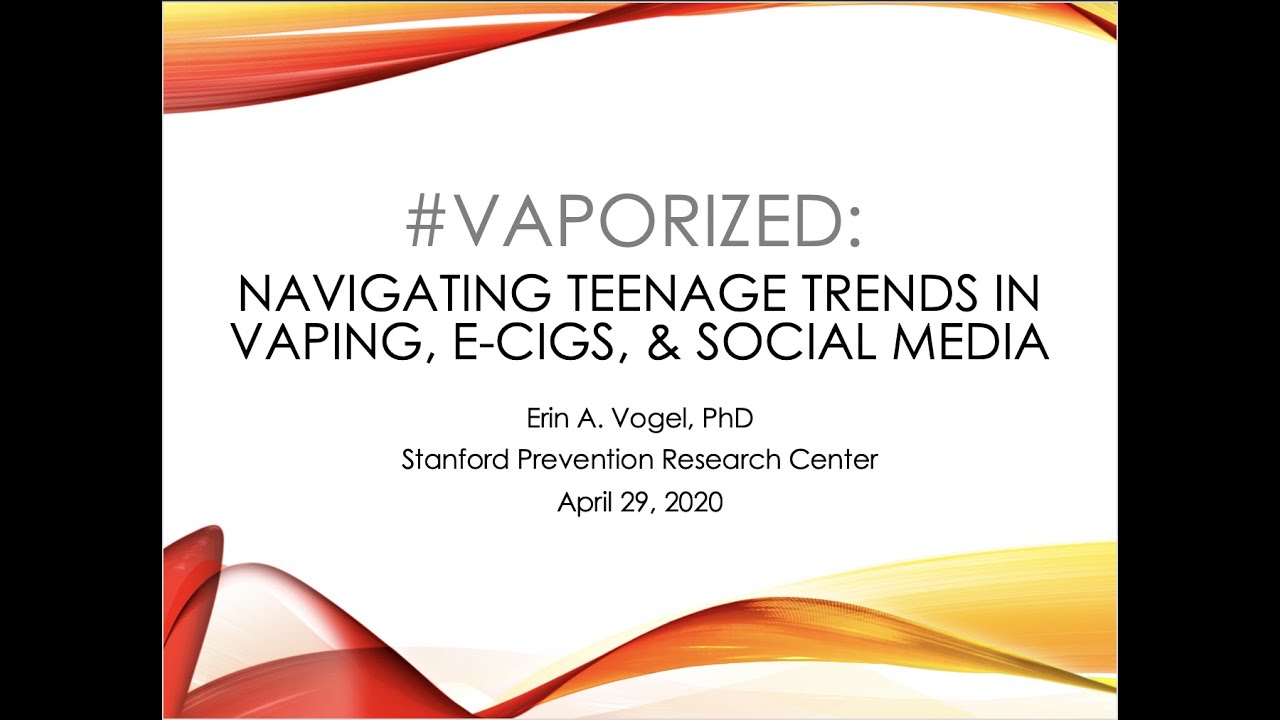 #VAPORIZED:
NAVIGATING TEENAGE TRENDS IN VAPING, E-CIGS, & SOCIAL MEDIA

Erin A. Vogel, PhD
Stanford Prevention Research Center
April 29, 2020